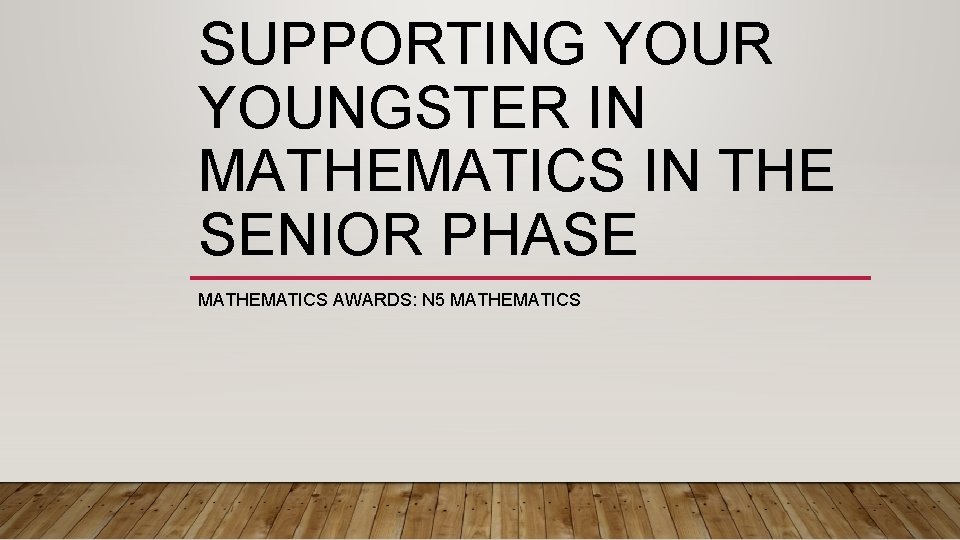 SUPPORTING YOUR YOUNGSTER IN MATHEMATICS IN THE SENIOR PHASE

MATHEMATICS AWARDS: N5 MATHEMATICS